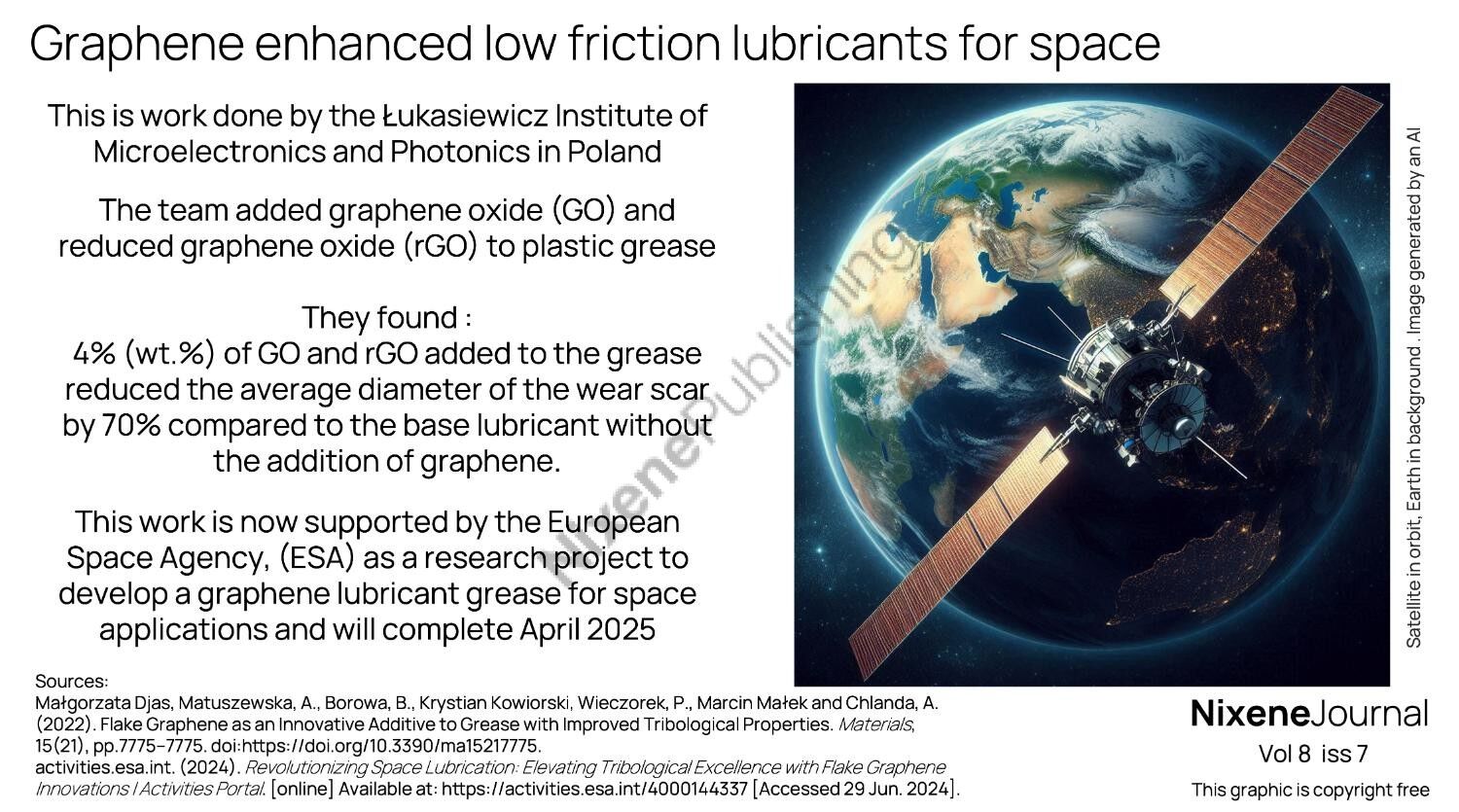 Graphene enhanced low friction lubricants for space

This is work done by the Łukasiewicz Institute of Microelectronics and Photonics in Poland

The team added graphene oxide (GO) and reduced graphene oxide (rGO) to plastic grease

They found :
4% (wt.%) of GO and rGO added to the grease reduced the average diameter of the wear scar by 70% compared to the base lubricant without the addition of graphene.

This work is now supported by the European Space Agency, (ESA) as a research project to develop a graphene lubricant grease for space applications and will complete April 2025

NixenePublishing

Satellite in orbit, Earth in background . Image generated by an AI

Sources:
Małgorzata Djas, Matuszewska, A., Borowa, B., Krystian Kowiorski, Wieczorek, P., Marcin Małek and Chlanda, A. (2022). Flake Graphene as an Innovative Additive to Grease with Improved Tribological Properties. Materials, 15(21), pp.7775–7775. doi:https://doi.org/10.3390/ma15217775.
activities.esa.int. (2024). Revolutionizing Space Lubrication: Elevating Tribological Excellence with Flake Graphene Innovations | Activities Portal. [online] Available at: https://activities.esa.int/4000144337 [Accessed 29 Jun. 2024].

NixeneJournal
Vol 8 iss 7
This graphic is copyright free